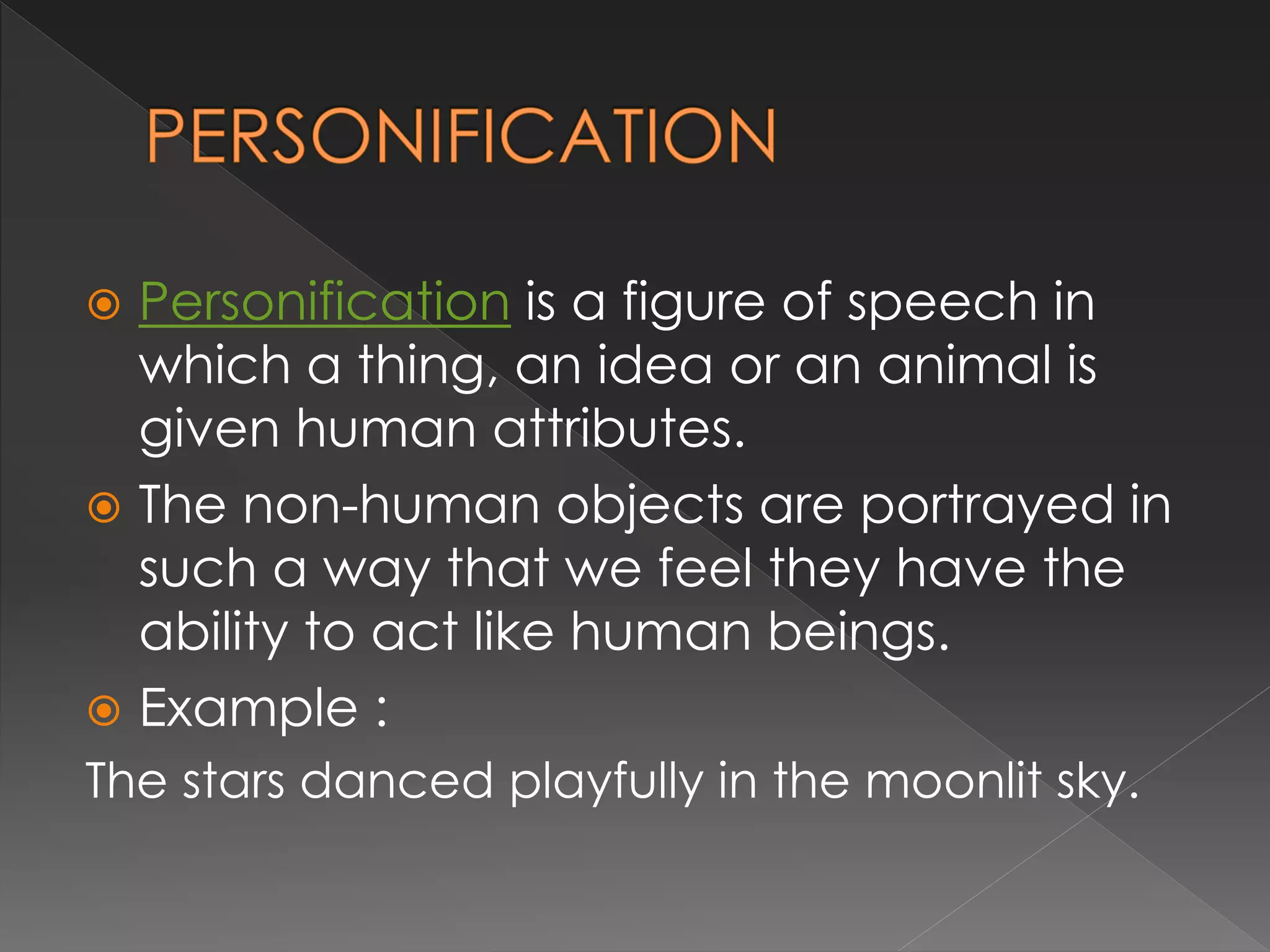 PERSONIFICATION

Personification is a figure of speech in which a thing, an idea or an animal is given human attributes.

The non-human objects are portrayed in such a way that we feel they have the ability to act like human beings.

Example :

The stars danced playfully in the moonlit sky.